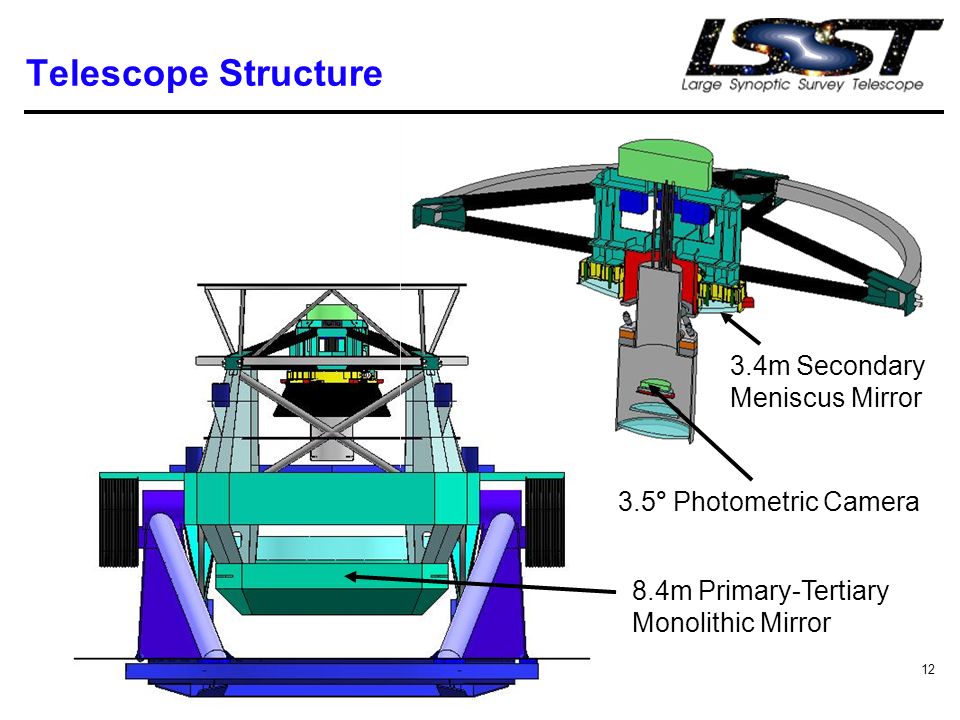 Telescope Structure

LSST
Large Synoptic Survey Telescope

3.4m Secondary Meniscus Mirror

3.5° Photometric Camera

8.4m Primary-Tertiary Monolithic Mirror

12